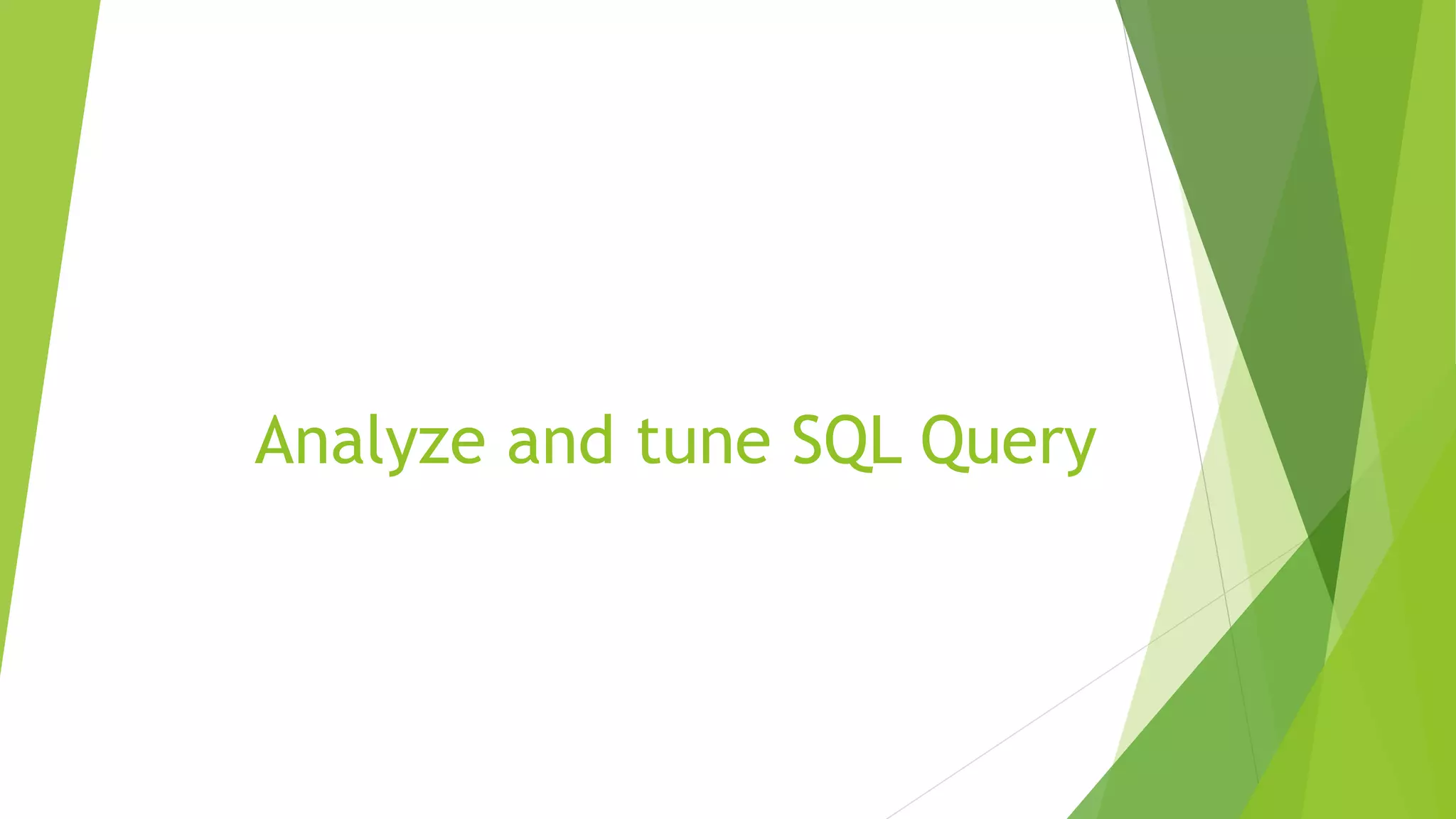 Analyze and tune SQL Query